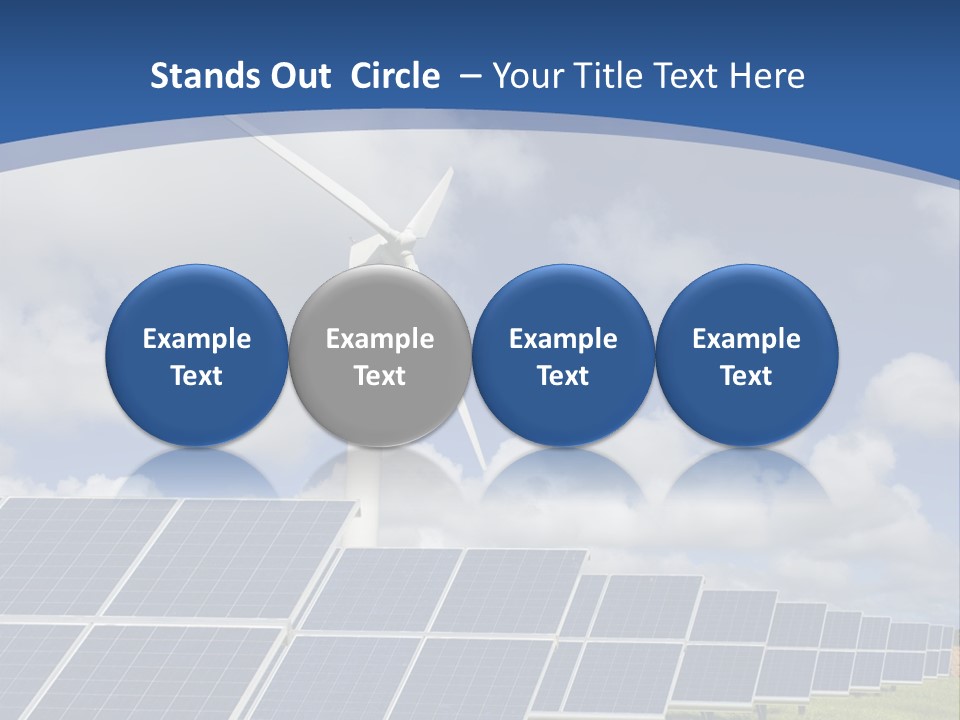 Stands Out Circle – Your Title Text Here

Example Text

Example Text

Example Text

Example Text